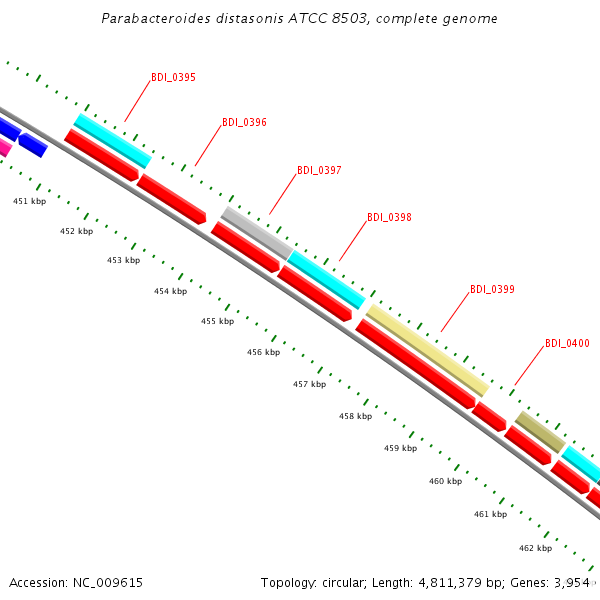 Parabacteroides distasonis ATCC 8503, complete genome

BDI_0395

BDI_0396

BDI_0397

BDI_0398

BDI_0399

BDI_0400

451 kbp

452 kbp

453 kbp

454 kbp

455 kbp

456 kbp

457 kbp

458 kbp

459 kbp

460 kbp

461 kbp

462 kbp

Accession: NC_009615

Topology: circular; Length: 4,811,379 bp; Genes: 3,954